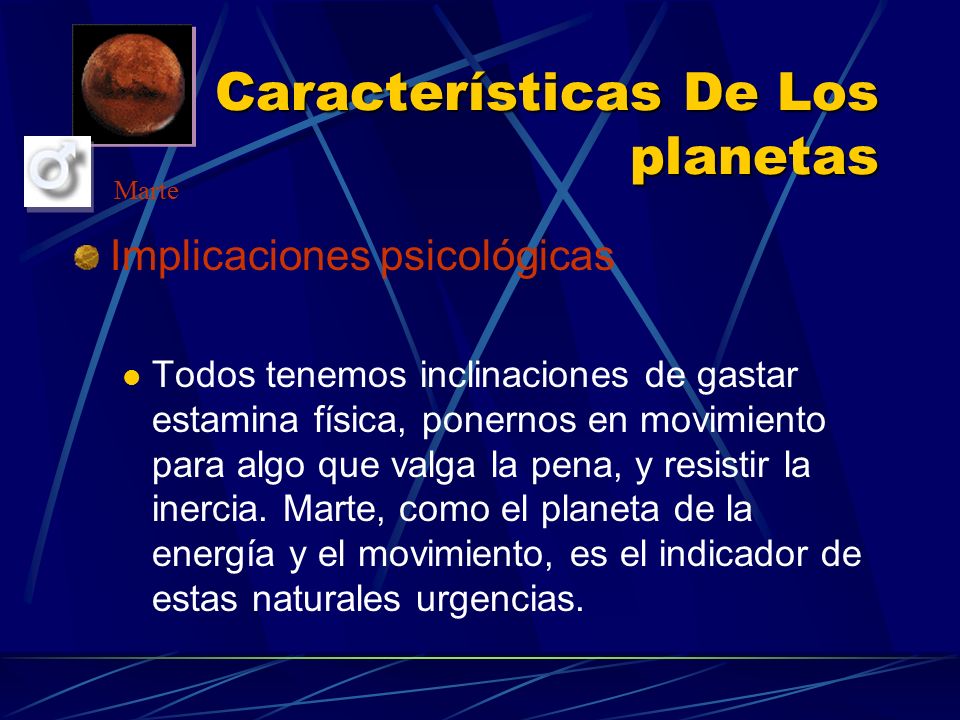 Características De Los planetas

Marte

Implicaciones psicológicas

Todos tenemos inclinaciones de gastar estamina física, ponernos en movimiento para algo que valga la pena, y resistir la inercia. Marte, como el planeta de la energía y el movimiento, es el indicador de estas naturales urgencias.